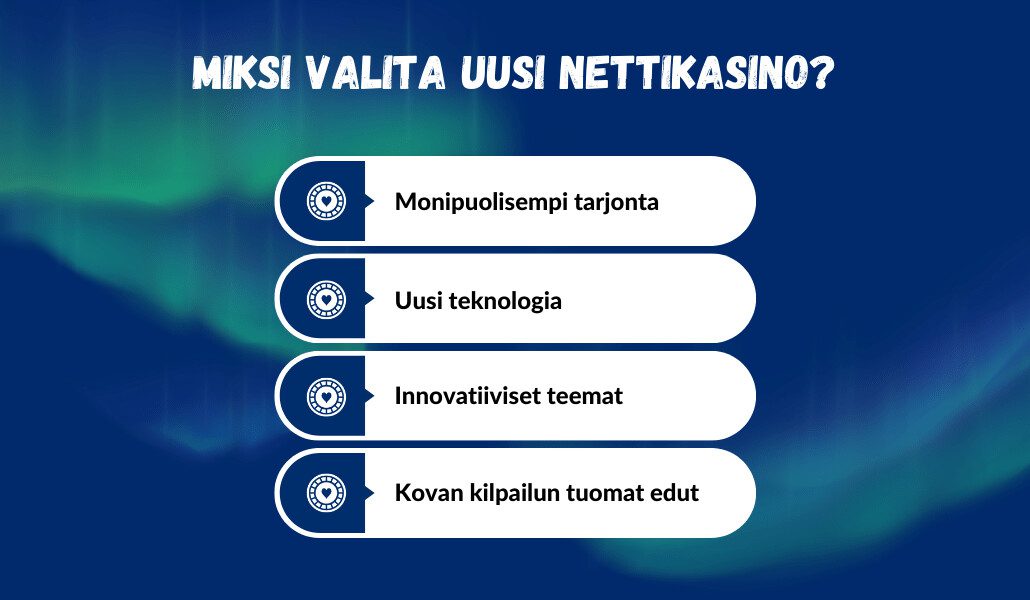 MIKSI VALITA UUSI NETTIKASINO?

Monipuolisempi tarjonta

Uusi teknologia

Innovatiiviset teemat

Kovan kilpailun tuomat edut